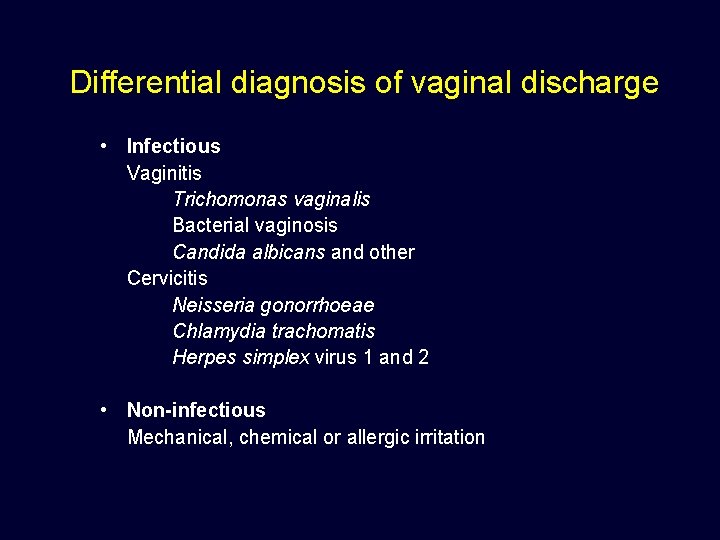 Differential diagnosis of vaginal discharge

• Infectious
Vaginitis
Trichomonas vaginalis
Bacterial vaginosis
Candida albicans and other
Cervicitis
Neisseria gonorrhoeae
Chlamydia trachomatis
Herpes simplex virus 1 and 2

• Non-infectious
Mechanical, chemical or allergic irritation